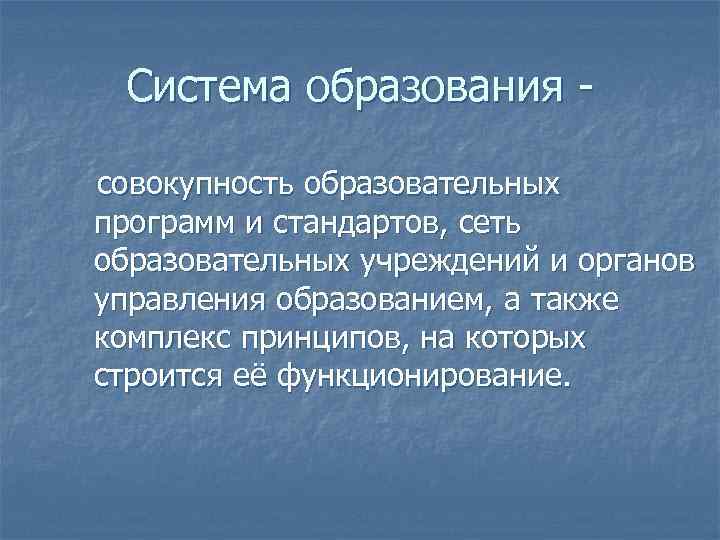 Система образования -

совокупность образовательных программ и стандартов, сеть образовательных учреждений и органов управления образованием, а также комплекс принципов, на которых строится её функционирование.